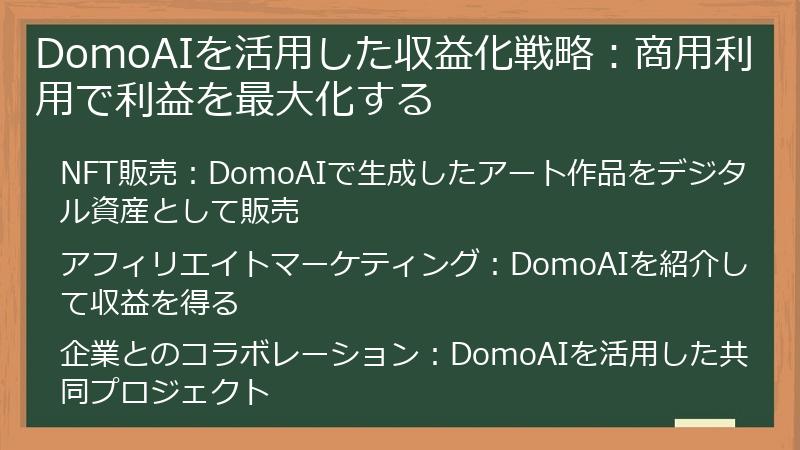 DomoAIを活用した収益化戦略：商用利用で利益を最大化する

NFT販売：DomoAIで生成したアート作品をデジタル資産として販売

アフィリエイトマーケティング：DomoAIを紹介して収益を得る

企業とのコラボレーション：DomoAIを活用した共同プロジェクト